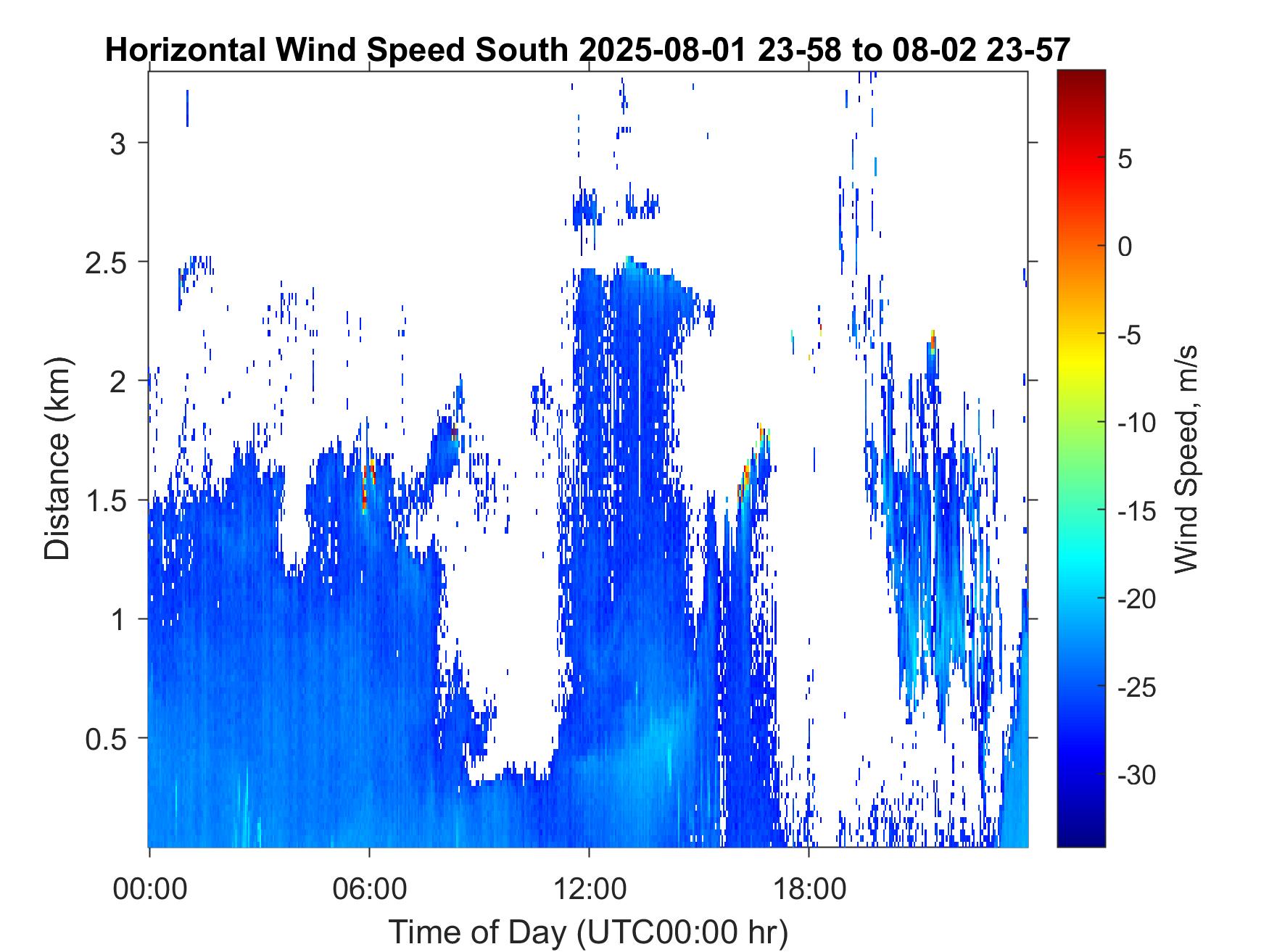 Horizontal Wind Speed South 2025-08-01 23-58 to 08-02 23-57

Distance (km)

3
2.5
2
1.5
1
0.5

00:00
06:00
12:00
18:00

Time of Day (UTC00:00 hr)

5
0
-5
-10
-15
-20
-25
-30

Wind Speed, m/s